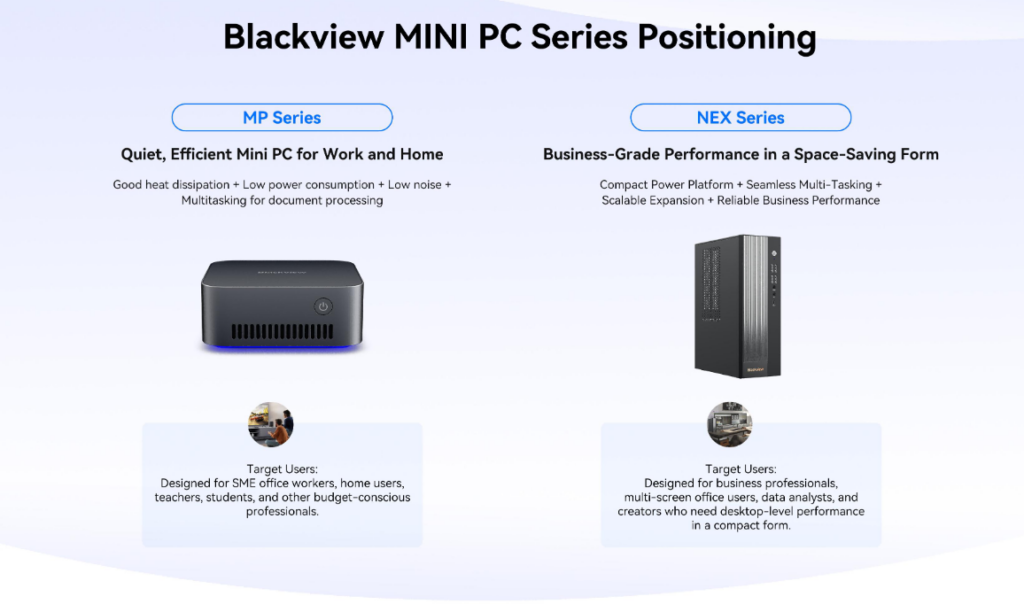 Blackview MINI PC Series Positioning

MP Series

Quiet, Efficient Mini PC for Work and Home

Good heat dissipation + Low power consumption + Low noise + Multitasking for document processing

Target Users:
Designed for SME office workers, home users, teachers, students, and other budget-conscious professionals.

NEX Series

Business-Grade Performance in a Space-Saving Form

Compact Power Platform + Seamless Multi-Tasking + Scalable Expansion + Reliable Business Performance

Target Users:
Designed for business professionals, multi-screen office users, data analysts, and creators who need desktop-level performance in a compact form.